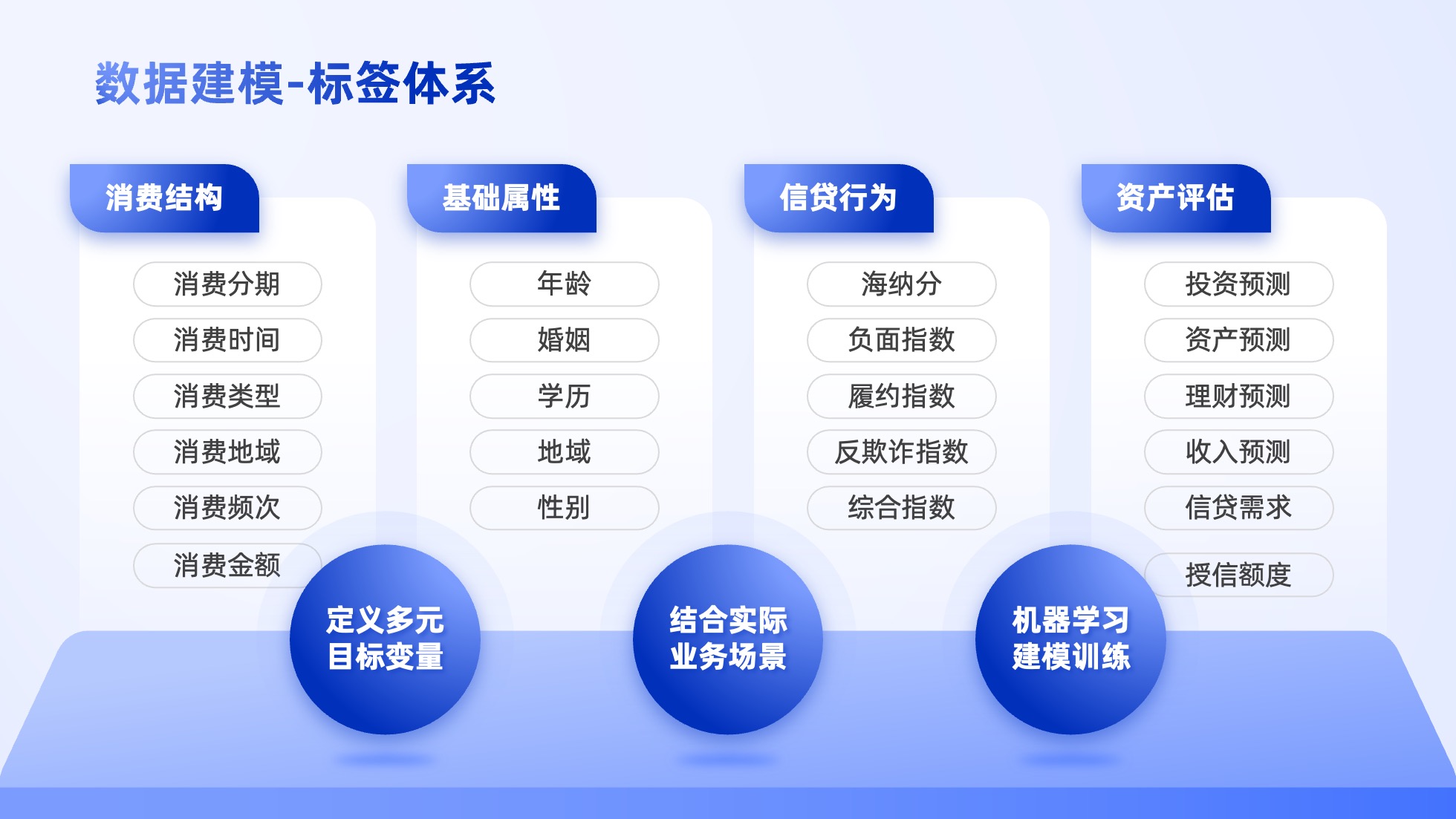 数据建模-标签体系

消费结构

消费分期
消费时间
消费类型
消费地域
消费频次
消费金额

基础属性

年龄
婚姻
学历
地域
性别

信贷行为

海纳分
负面指数
履约指数
反欺诈指数
综合指数

资产评估

投资预测
资产预测
理财预测
收入预测
信贷需求
授信额度

定义多元
目标变量

结合实际
业务场景

机器学习
建模训练